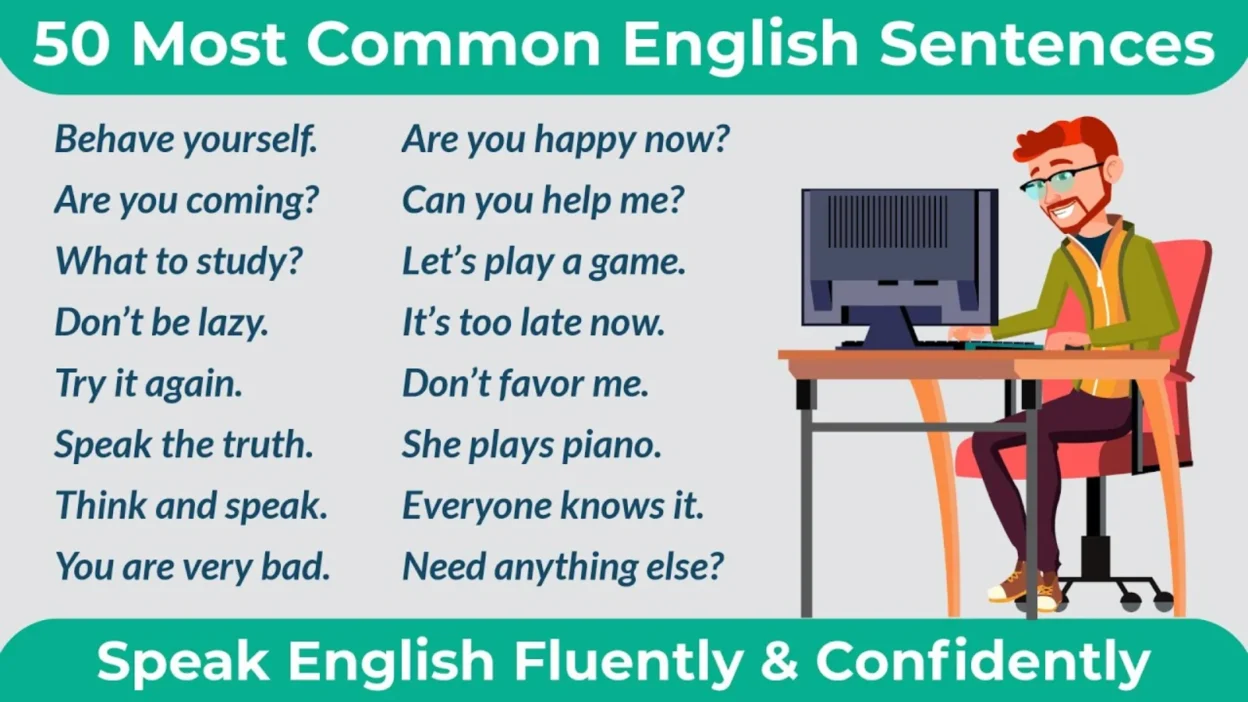 50 Most Common English Sentences

Behave yourself.
Are you coming?
What to study?
Don’t be lazy.
Try it again.
Speak the truth.
Think and speak.
You are very bad.

Are you happy now?
Can you help me?
Let’s play a game.
It’s too late now.
Don’t favor me.
She plays piano.
Everyone knows it.
Need anything else?

Speak English Fluently & Confidently